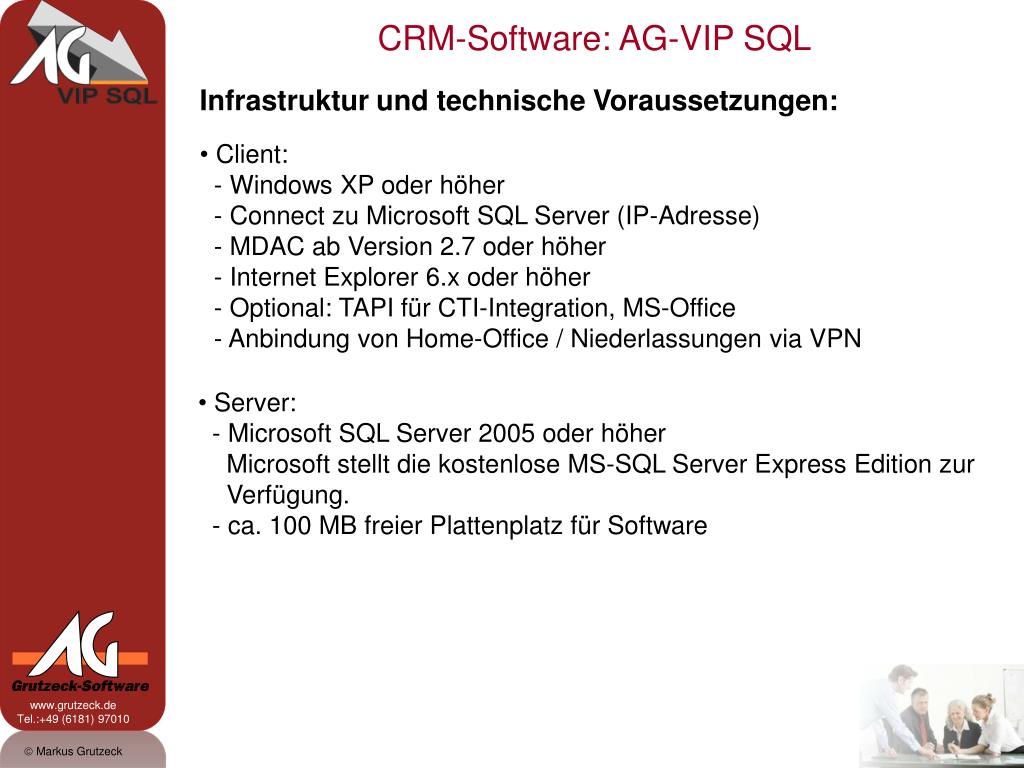 AG VIP SQL

CRM-Software: AG-VIP SQL

Infrastruktur und technische Voraussetzungen:

• Client:
- Windows XP oder höher
- Connect zu Microsoft SQL Server (IP-Adresse)
- MDAC ab Version 2.7 oder höher
- Internet Explorer 6.x oder höher
- Optional: TAPI für CTI-Integration, MS-Office
- Anbindung von Home-Office / Niederlassungen via VPN

• Server:
- Microsoft SQL Server 2005 oder höher
Microsoft stellt die kostenlose MS-SQL Server Express Edition zur Verfügung.
- ca. 100 MB freier Plattenplatz für Software

AG
Grutzeck-Software
www.grutzeck.de
Tel.:+49 (6181) 97010

© Markus Grutzeck